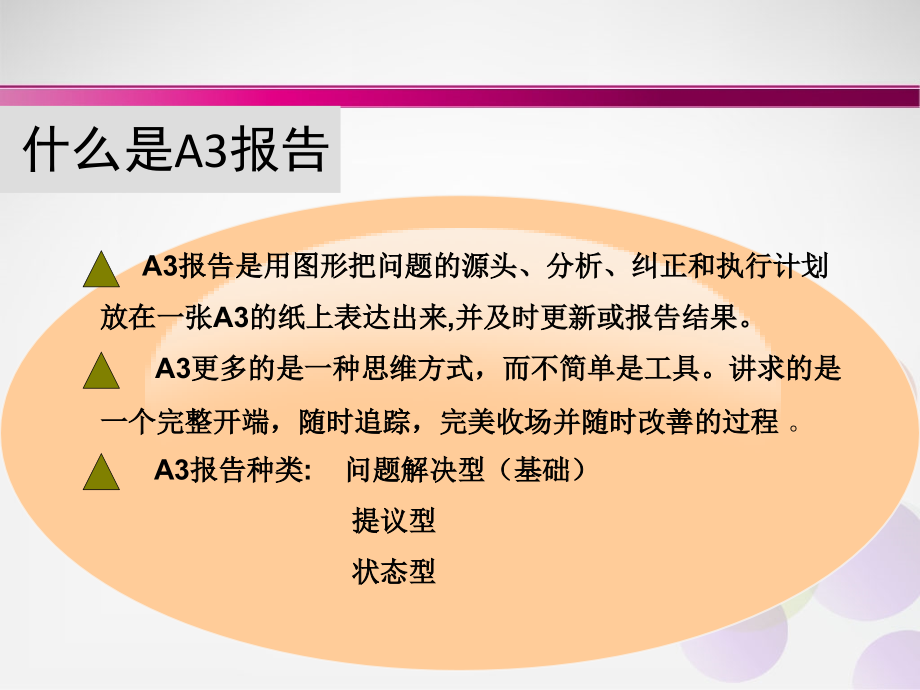 什么是A3报告

A3报告是用图形把问题的源头、分析、纠正和执行计划放在一张A3的纸上表达出来,并及时更新或报告结果。

A3更多的是一种思维方式，而不简单是工具。讲求的是一个完整开端，随时追踪，完美收场并随时改善的过程 。

A3报告种类: 问题解决型（基础）
提议型
状态型